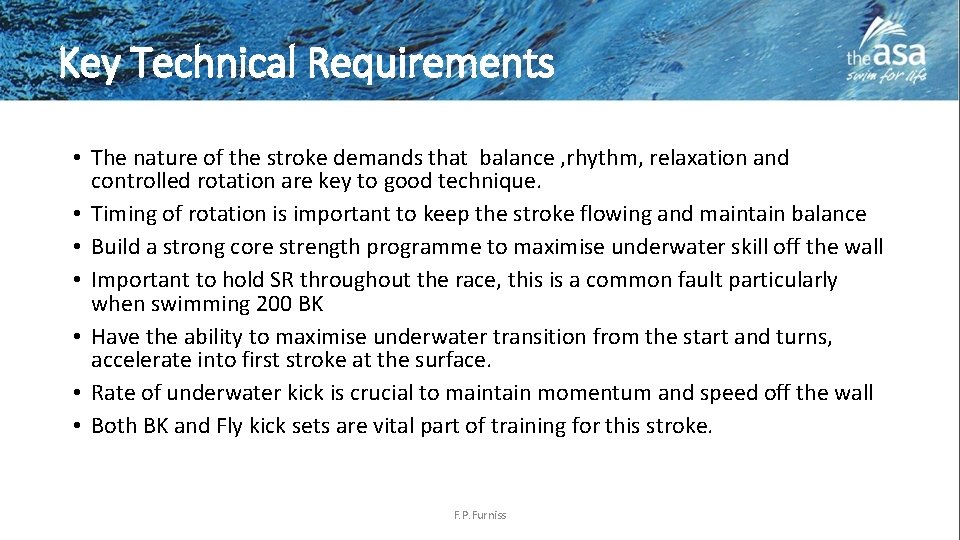 Key Technical Requirements

the asa
swim for life

• The nature of the stroke demands that balance ,rhythm, relaxation and controlled rotation are key to good technique.
• Timing of rotation is important to keep the stroke flowing and maintain balance
• Build a strong core strength programme to maximise underwater skill off the wall
• Important to hold SR throughout the race, this is a common fault particularly when swimming 200 BK
• Have the ability to maximise underwater transition from the start and turns, accelerate into first stroke at the surface.
• Rate of underwater kick is crucial to maintain momentum and speed off the wall
• Both BK and Fly kick sets are vital part of training for this stroke.

F.P.Furniss